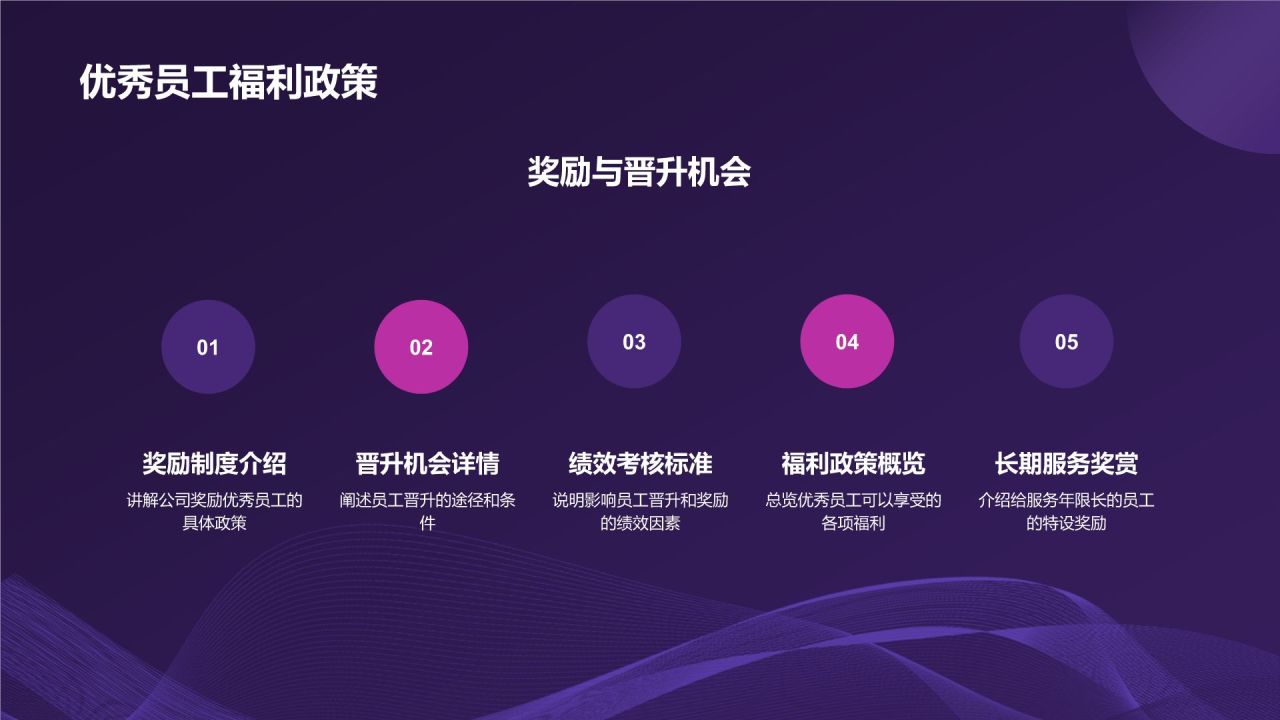 优秀员工福利政策

奖励与晋升机会

01

奖励制度介绍

讲解公司奖励优秀员工的具体政策

02

晋升机会详情

阐述员工晋升的途径和条件

03

绩效考核标准

说明影响员工晋升和奖励的绩效因素

04

福利政策概览

总览优秀员工可以享受的各项福利

05

长期服务奖赏

介绍给服务年限长的员工的特设奖励